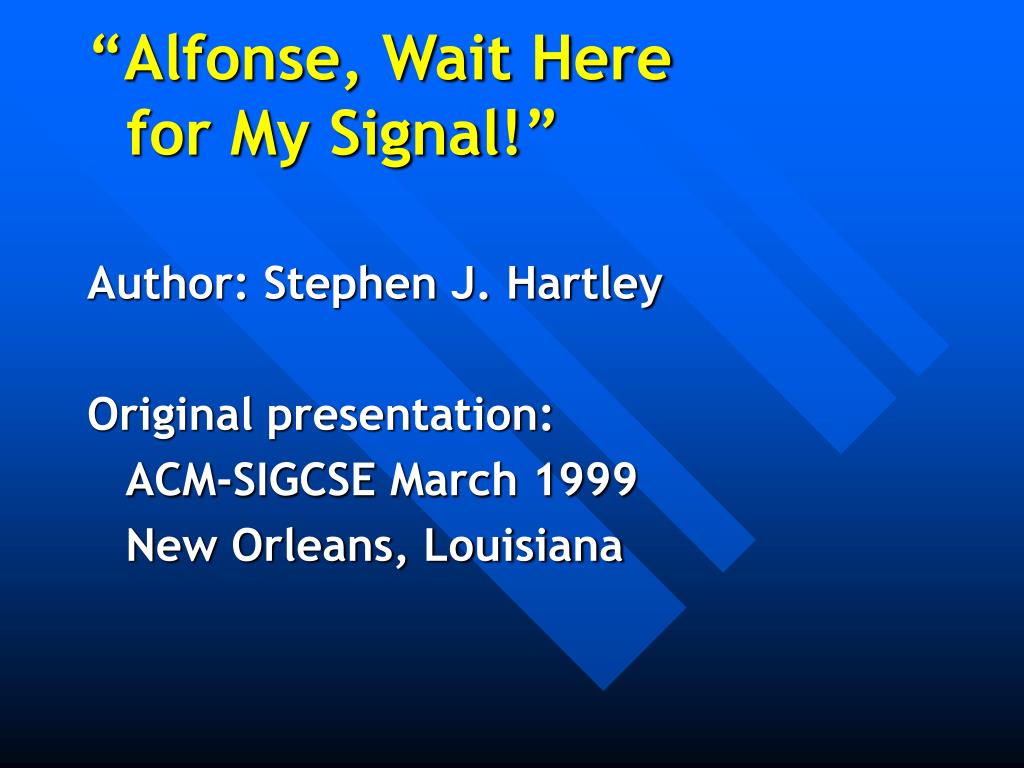 “Alfonse, Wait Here for My Signal!”

Author: Stephen J. Hartley

Original presentation:
ACM-SIGCSE March 1999
New Orleans, Louisiana